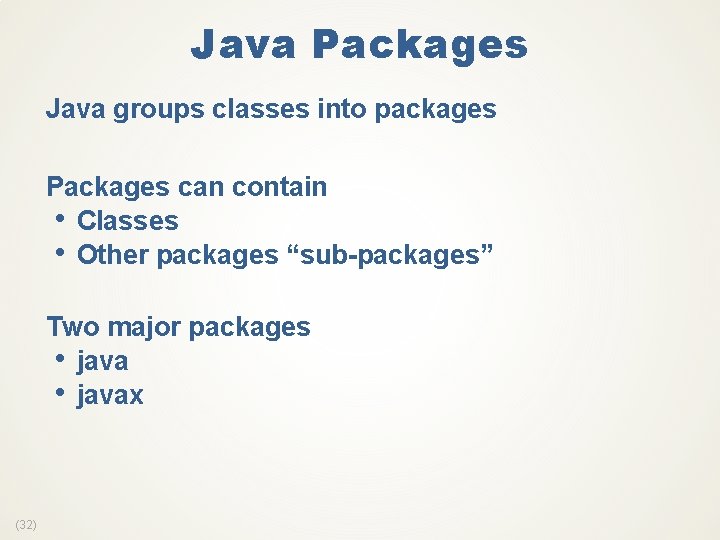 Java Packages

Java groups classes into packages

Packages can contain
• Classes
• Other packages “sub-packages”

Two major packages
• java
• javax

(32)